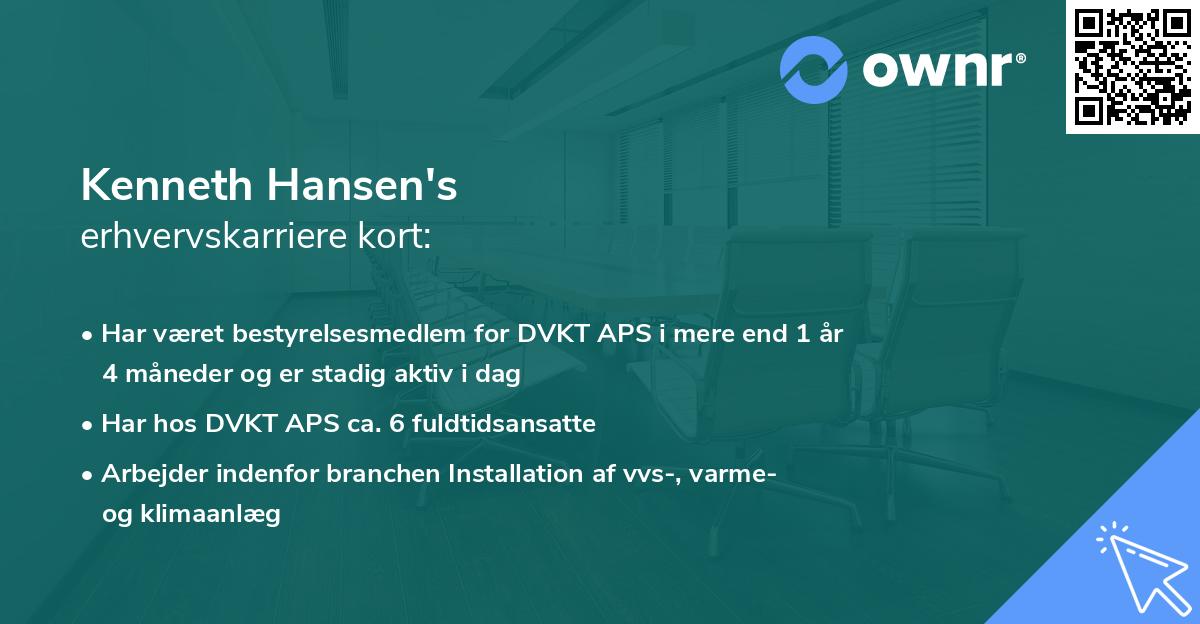 ownr®

Kenneth Hansen's
erhvervskarriere kort:

• Har været bestyrelsesmedlem for DVKT APS i mere end 1 år 4 måneder og er stadig aktiv i dag

• Har hos DVKT APS ca. 6 fuldtidsansatte

• Arbejder indenfor branchen Installation af vvs-, varme- og klimaanlæg